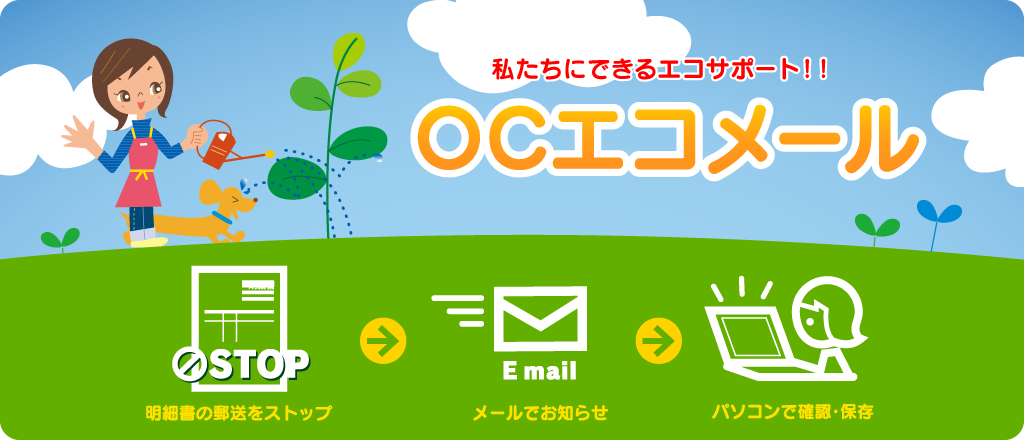 私たちにできるエコサポート!!

OCエコメール

STOP

明細書の郵送をストップ

E mail

メールでお知らせ

パソコンで確認・保存